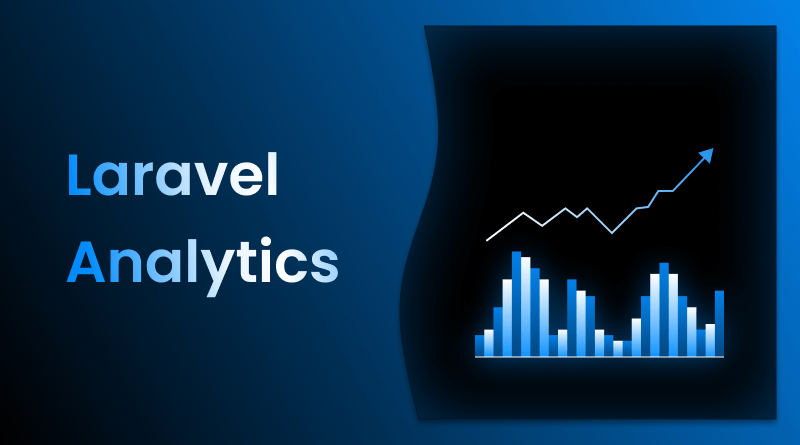 Laravel
Analytics